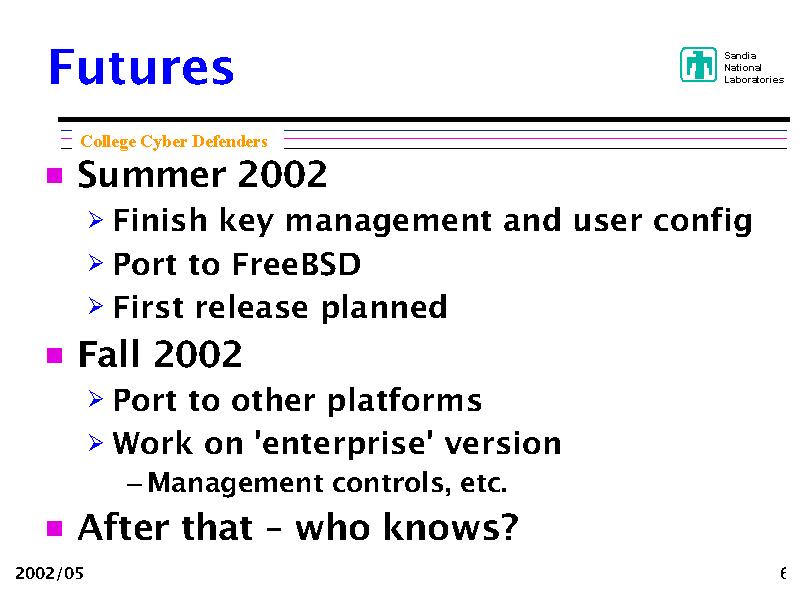 Futures

Sandia National Laboratories

College Cyber Defenders

■ Summer 2002
➢ Finish key management and user config
➢ Port to FreeBSD
➢ First release planned
■ Fall 2002
➢ Port to other platforms
➢ Work on 'enterprise' version
– Management controls, etc.
■ After that – who knows?

2002/05

6